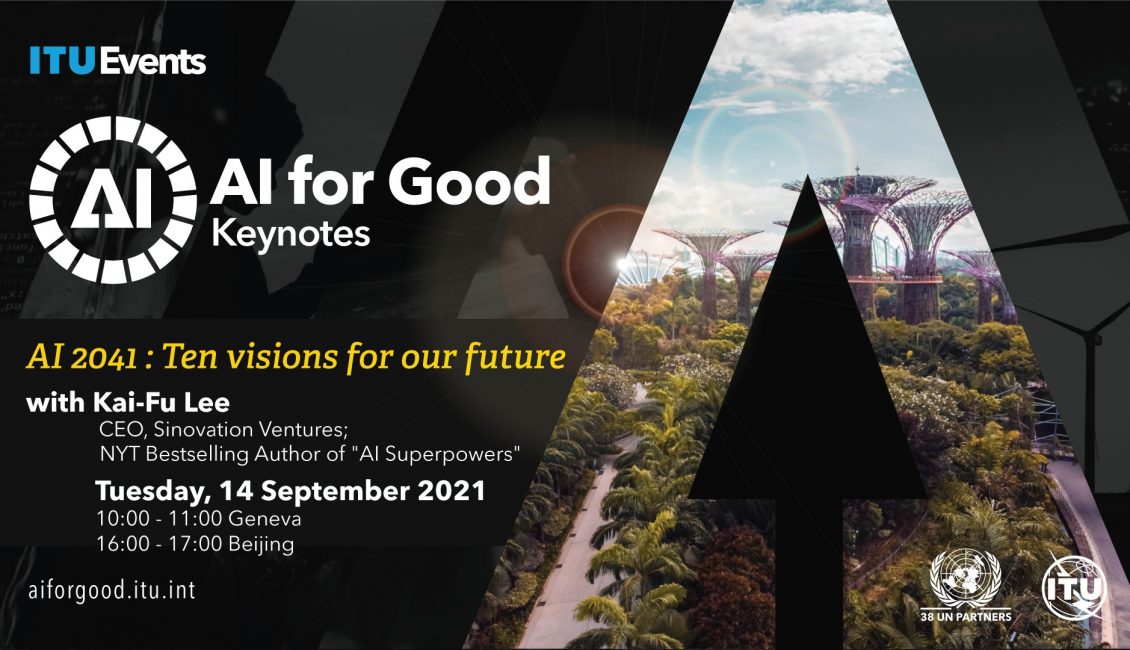 ITU Events

AI

AI for Good
Keynotes

AI 2041 : Ten visions for our future

with Kai-Fu Lee
CEO, Sinovation Ventures;
NYT Bestselling Author of "AI Superpowers"

Tuesday, 14 September 2021
10:00 - 11:00 Geneva
16:00 - 17:00 Beijing

aiforgood.itu.int

38 UN PARTNERS

ITU